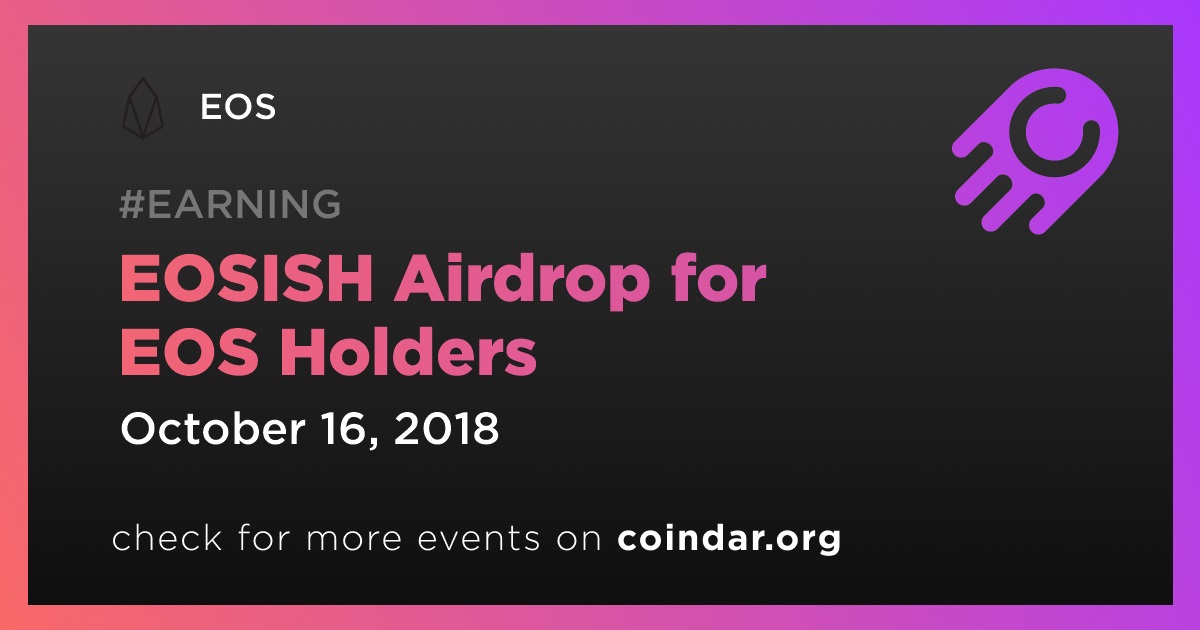 EOS

#EARNING

EOSISH Airdrop for EOS Holders

October 16, 2018

check for more events on coindar.org